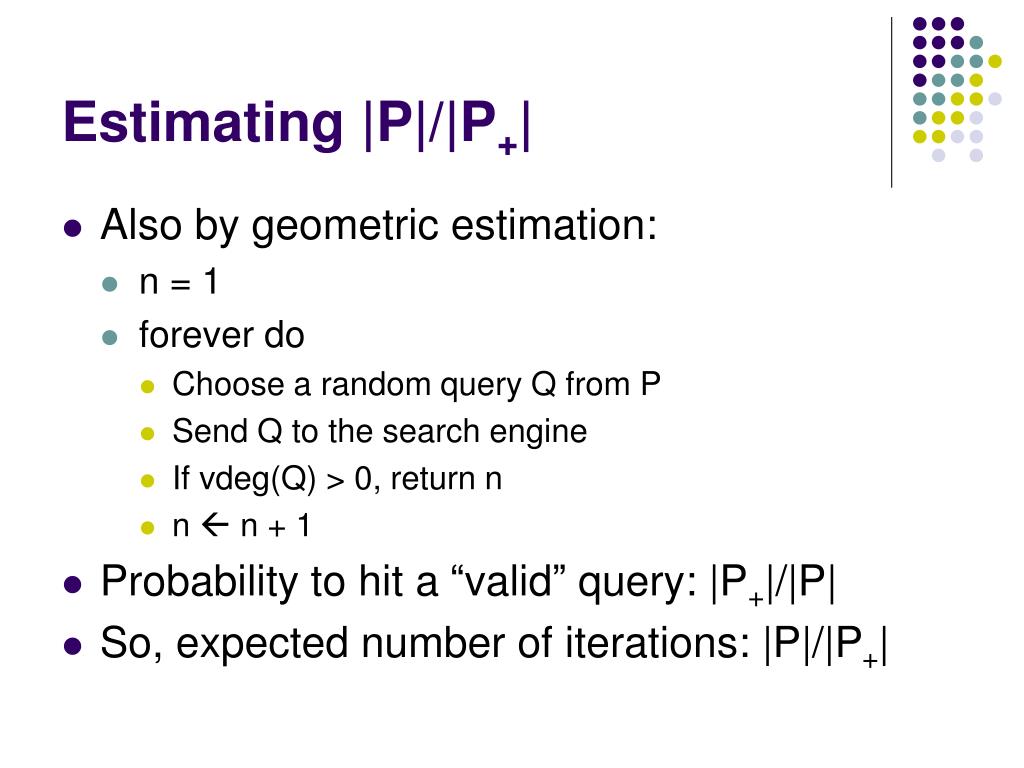 Estimating $|P|/|P_+|$

- Also by geometric estimation:
  - n = 1
  - forever do
    - Choose a random query Q from P
    - Send Q to the search engine
    - If vdeg(Q) > 0, return n
    - n $\leftarrow$ n + 1
- Probability to hit a “valid” query: $|P_+|/|P|$
- So, expected number of iterations: $|P|/|P_+|$